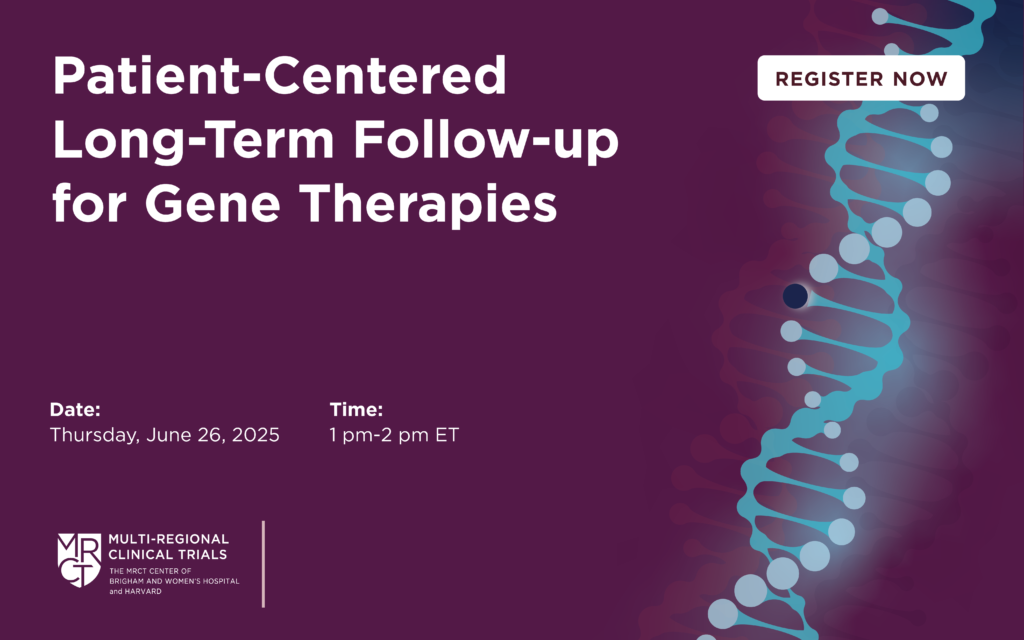 Patient-Centered Long-Term Follow-up for Gene Therapies

REGISTER NOW

Date:
Thursday, June 26, 2025

Time:
1 pm-2 pm ET

MRCT
MULTI-REGIONAL CLINICAL TRIALS
THE MRCT CENTER OF BRIGHAM AND WOMEN'S HOSPITAL and HARVARD